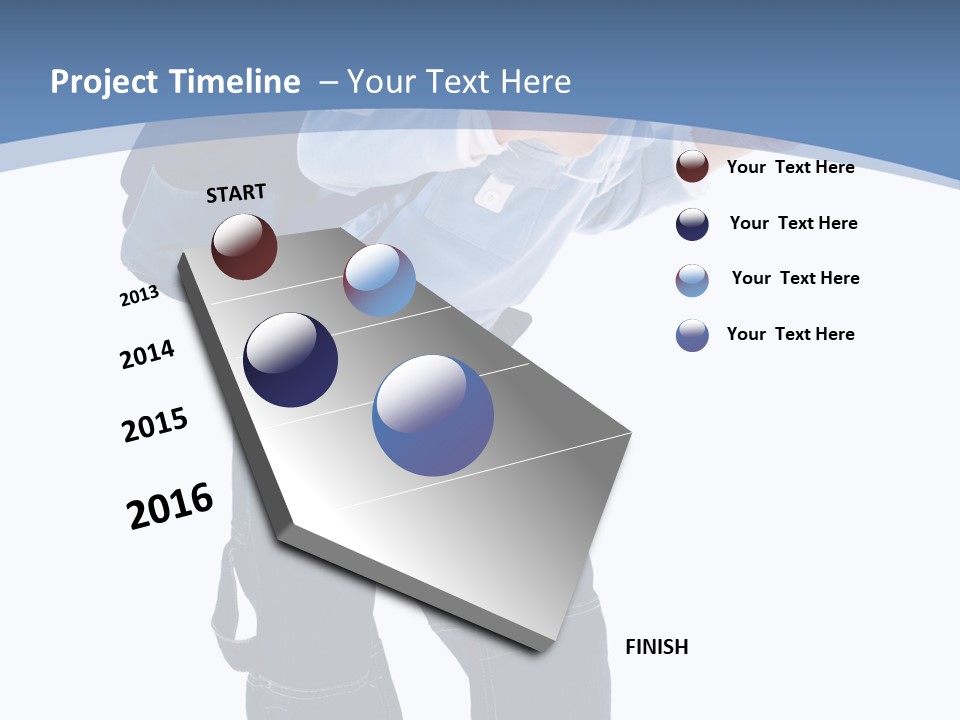 Project Timeline – Your Text Here

START

2013

2014

2015

2016

FINISH

Your Text Here

Your Text Here

Your Text Here

Your Text Here